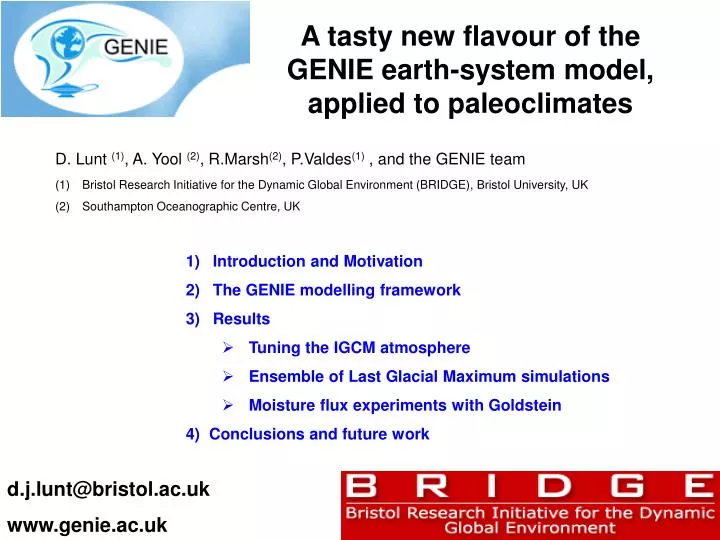 GENIE

A tasty new flavour of the GENIE earth-system model, applied to paleoclimates

D. Lunt $^{(1)}$, A. Yool $^{(2)}$, R.Marsh$^{(2)}$, P.Valdes$^{(1)}$ , and the GENIE team

(1) Bristol Research Initiative for the Dynamic Global Environment (BRIDGE), Bristol University, UK

(2) Southampton Oceanographic Centre, UK

1) Introduction and Motivation

2) The GENIE modelling framework

3) Results

➢ Tuning the IGCM atmosphere

➢ Ensemble of Last Glacial Maximum simulations

➢ Moisture flux experiments with Goldstein

4) Conclusions and future work

d.j.lunt@bristol.ac.uk

www.genie.ac.uk

BRIDGE
Bristol Research Initiative for the Dynamic Global Environment